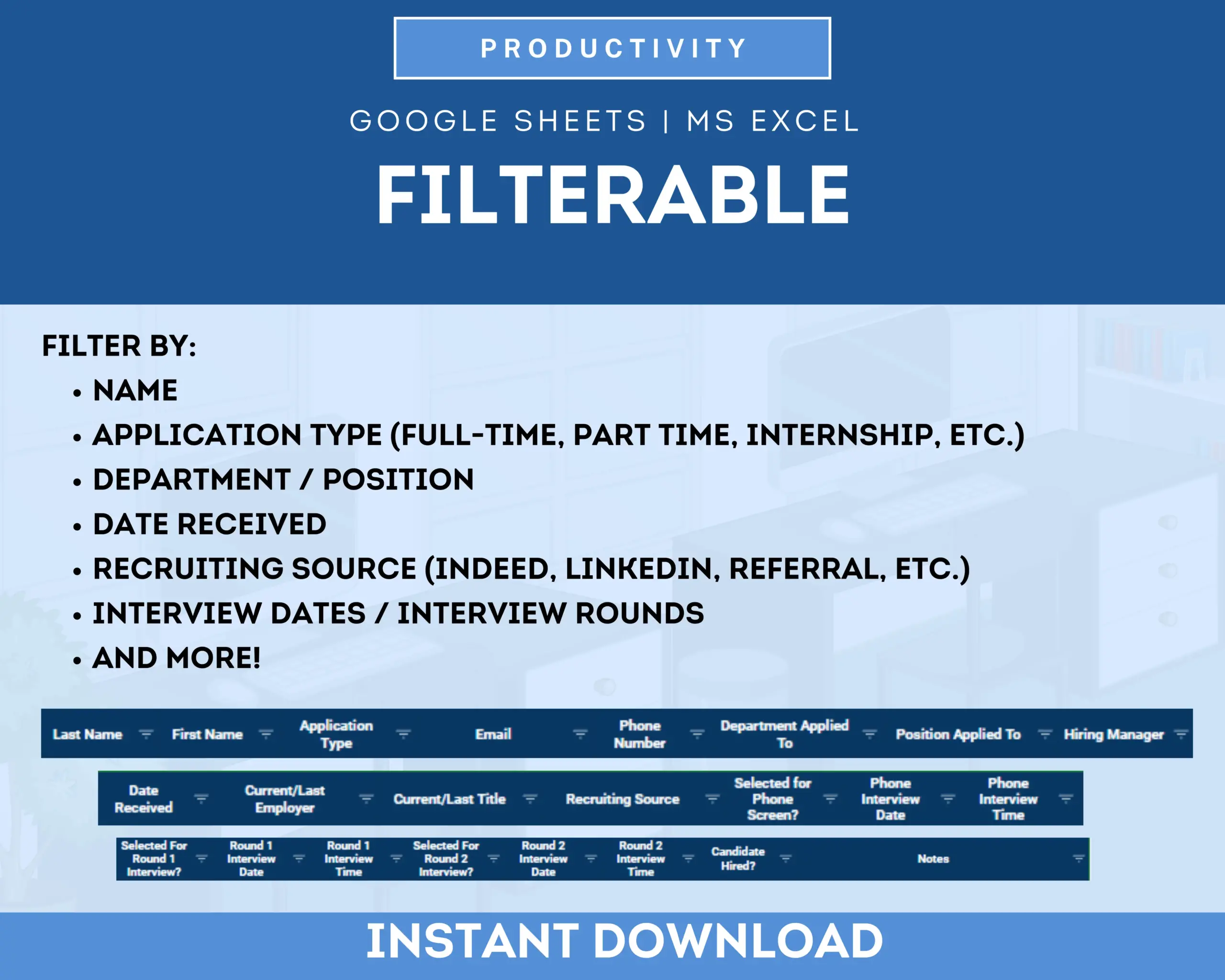 PRODUCTIVITY

GOOGLE SHEETS | MS EXCEL

FILTERABLE

FILTER BY:
• NAME
• APPLICATION TYPE (FULL-TIME, PART TIME, INTERNSHIP, ETC.)
• DEPARTMENT / POSITION
• DATE RECEIVED
• RECRUITING SOURCE (INDEED, LINKEDIN, REFERRAL, ETC.)
• INTERVIEW DATES / INTERVIEW ROUNDS
• AND MORE!

| Last Name | First Name | Application Type | Email | Phone Number | Department Applied To | Position Applied To | Hiring Manager |
|---|---|---|---|---|---|---|---|

| Date Received | Current/Last Employer | Current/Last Title | Recruiting Source | Selected for Phone Screen? | Phone Interview Date | Phone Interview Time |
|---|---|---|---|---|---|---|

| Selected For Round 1 Interview? | Round 1 Interview Date | Round 1 Interview Time | Selected For Round 2 Interview? | Round 2 Interview Date | Round 2 Interview Time | Candidate Hired? | Notes |
|---|---|---|---|---|---|---|---|

INSTANT DOWNLOAD